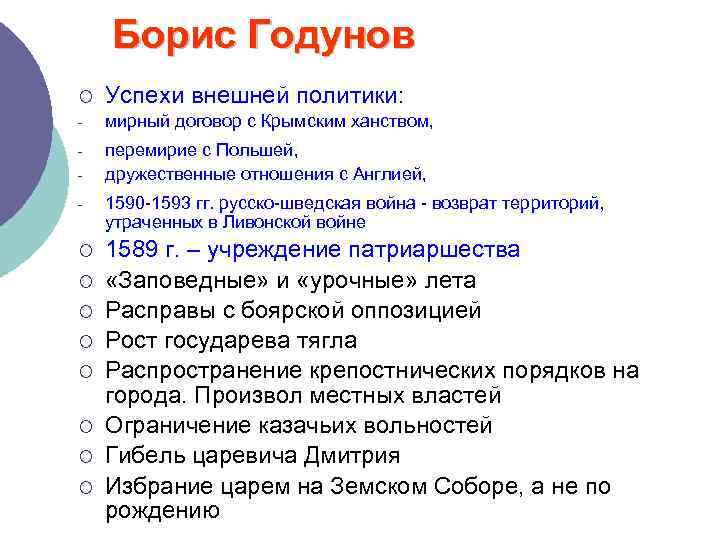 Борис Годунов

○ Успехи внешней политики:
- мирный договор с Крымским ханством,
- перемирие с Польшей,
- дружественные отношения с Англией,
- 1590-1593 гг. русско-шведская война - возврат территорий, утраченных в Ливонской войне
○ 1589 г. – учреждение патриаршества
○ «Заповедные» и «урочные» лета
○ Расправы с боярской оппозицией
○ Рост государева тягла
○ Распространение крепостнических порядков на города. Произвол местных властей
○ Ограничение казачьих вольностей
○ Гибель царевича Дмитрия
○ Избрание царем на Земском Соборе, а не по рождению